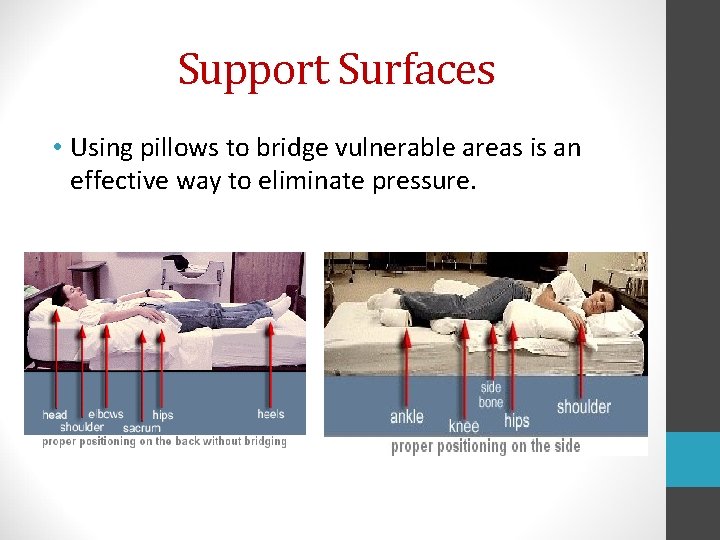 Support Surfaces

• Using pillows to bridge vulnerable areas is an effective way to eliminate pressure.

head
shoulder
elbows
sacrum
hips
heels
proper positioning on the back without bridging

ankle
knee
side bone
hips
shoulder
proper positioning on the side